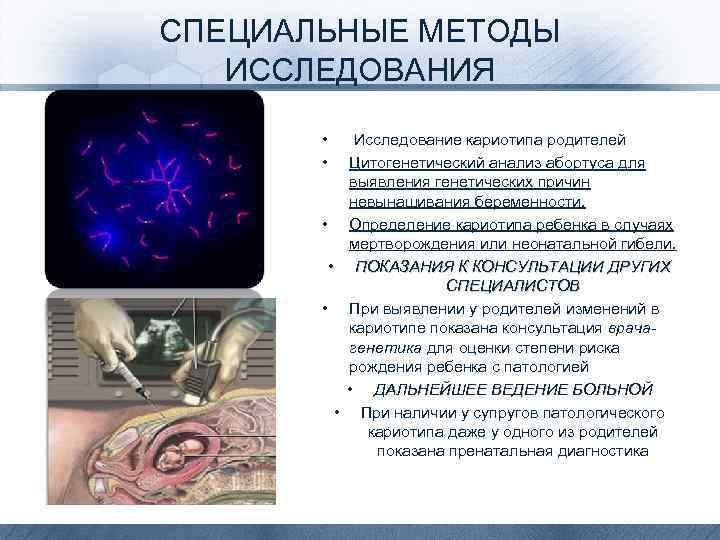 СПЕЦИАЛЬНЫЕ МЕТОДЫ ИССЛЕДОВАНИЯ

• Исследование кариотипа родителей

• Цитогенетический анализ абортуса для выявления генетических причин невынашивания беременности.

• Определение кариотипа ребенка в случаях мертворождения или неонатальной гибели.

• ПОКАЗАНИЯ К КОНСУЛЬТАЦИИ ДРУГИХ СПЕЦИАЛИСТОВ

• При выявлении у родителей изменений в кариотипе показана консультация врача-генетика для оценки степени риска рождения ребенка с патологией

• ДАЛЬНЕЙШЕЕ ВЕДЕНИЕ БОЛЬНОЙ

• При наличии у супругов патологического кариотипа даже у одного из родителей показана пренатальная диагностика